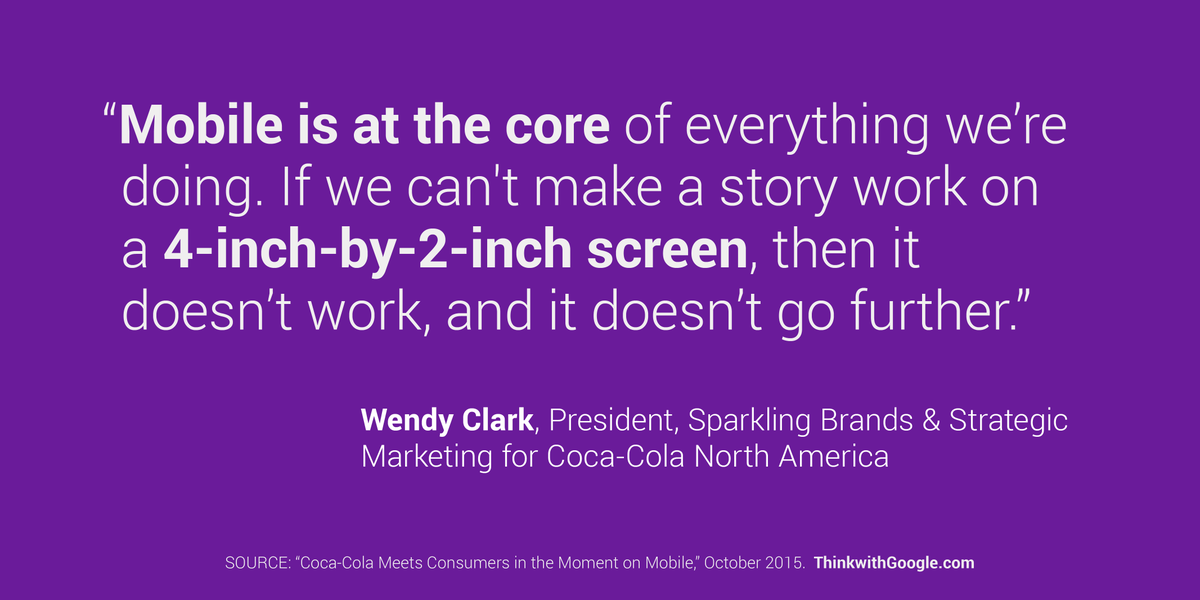 “Mobile is at the core of everything we’re doing. If we can't make a story work on a 4-inch-by-2-inch screen, then it doesn’t work, and it doesn’t go further.”

Wendy Clark, President, Sparkling Brands & Strategic Marketing for Coca-Cola North America

SOURCE: “Coca-Cola Meets Consumers in the Moment on Mobile,” October 2015. ThinkwithGoogle.com